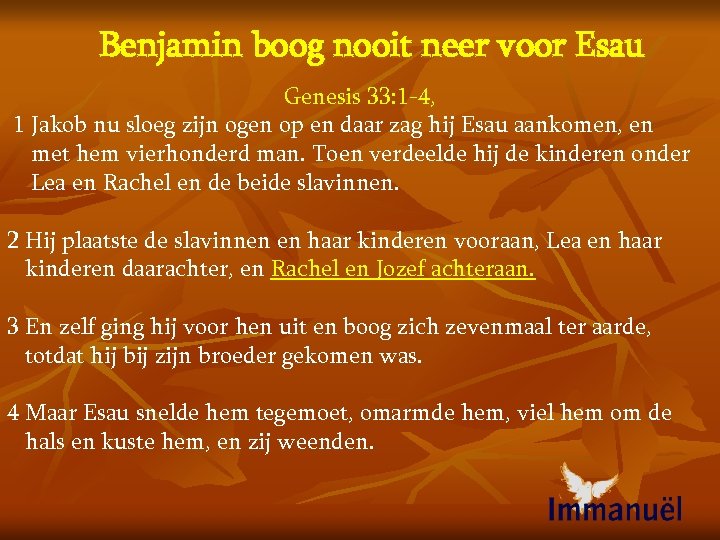 Benjamin boog nooit neer voor Esau

Genesis 33:1-4,

1 Jakob nu sloeg zijn ogen op en daar zag hij Esau aankomen, en met hem vierhonderd man. Toen verdeelde hij de kinderen onder Lea en Rachel en de beide slavinnen.

2 Hij plaatste de slavinnen en haar kinderen vooraan, Lea en haar kinderen daarachter, en Rachel en Jozef achteraan.

3 En zelf ging hij voor hen uit en boog zich zevenmaal ter aarde, totdat hij bij zijn broeder gekomen was.

4 Maar Esau snelde hem tegemoet, omarmde hem, viel hem om de hals en kuste hem, en zij weenden.

Immanuël